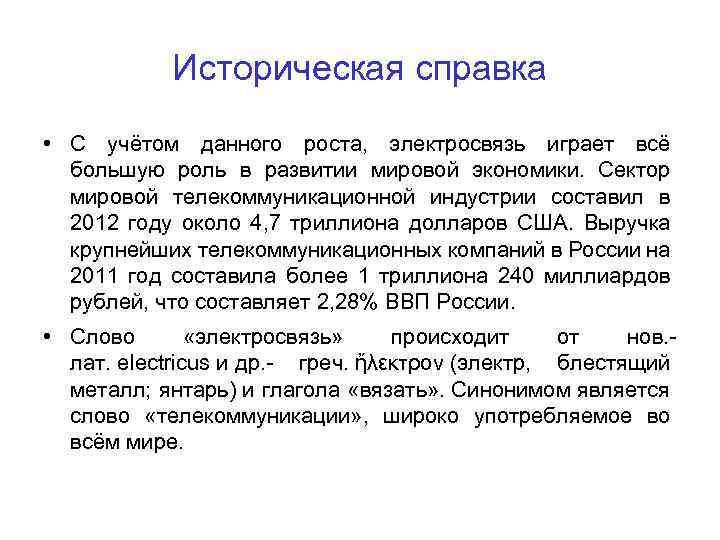 Историческая справка

• С учётом данного роста, электросвязь играет всё большую роль в развитии мировой экономики. Сектор мировой телекоммуникационной индустрии составил в 2012 году около 4,7 триллиона долларов США. Выручка крупнейших телекоммуникационных компаний в России на 2011 год составила более 1 триллиона 240 миллиардов рублей, что составляет 2,28% ВВП России.

• Слово «электросвязь» происходит от нов.-лат. electricus и др.- греч. ἤλεκτρον (электр, блестящий металл; янтарь) и глагола «вязать». Синонимом является слово «телекоммуникации», широко употребляемое во всём мире.